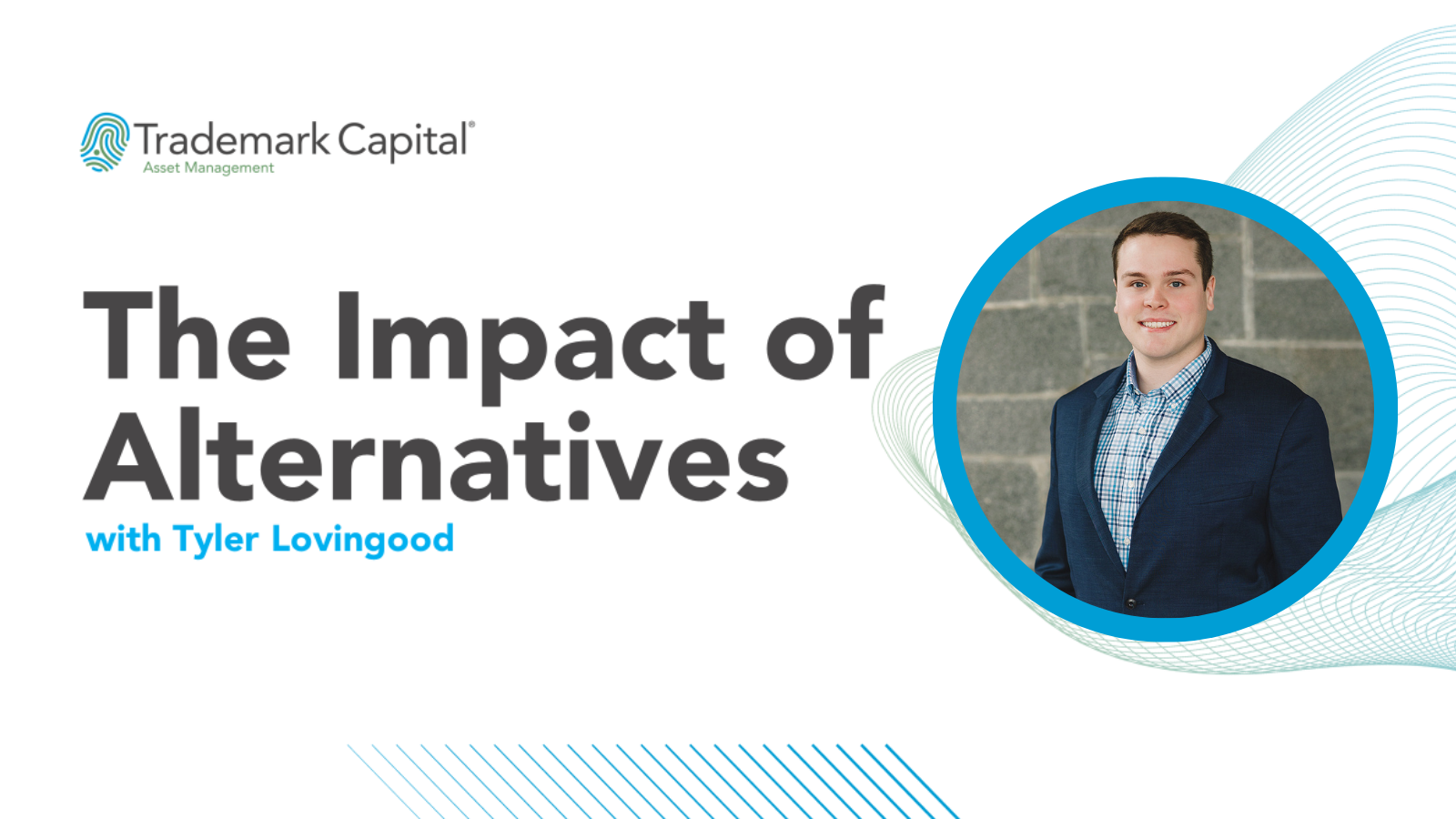 Trademark Capital®
Asset Management

The Impact of Alternatives
with Tyler Lovingood